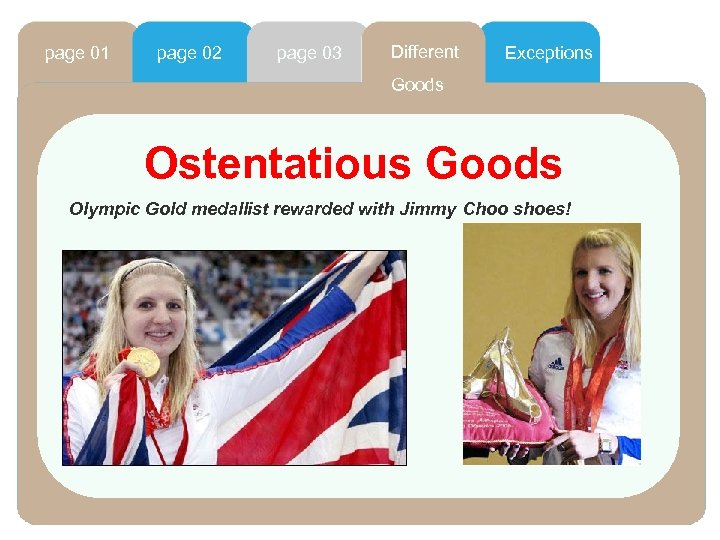 page 01

page 02

page 03

Different Goods

Exceptions

Ostentatious Goods

Olympic Gold medallist rewarded with Jimmy Choo shoes!